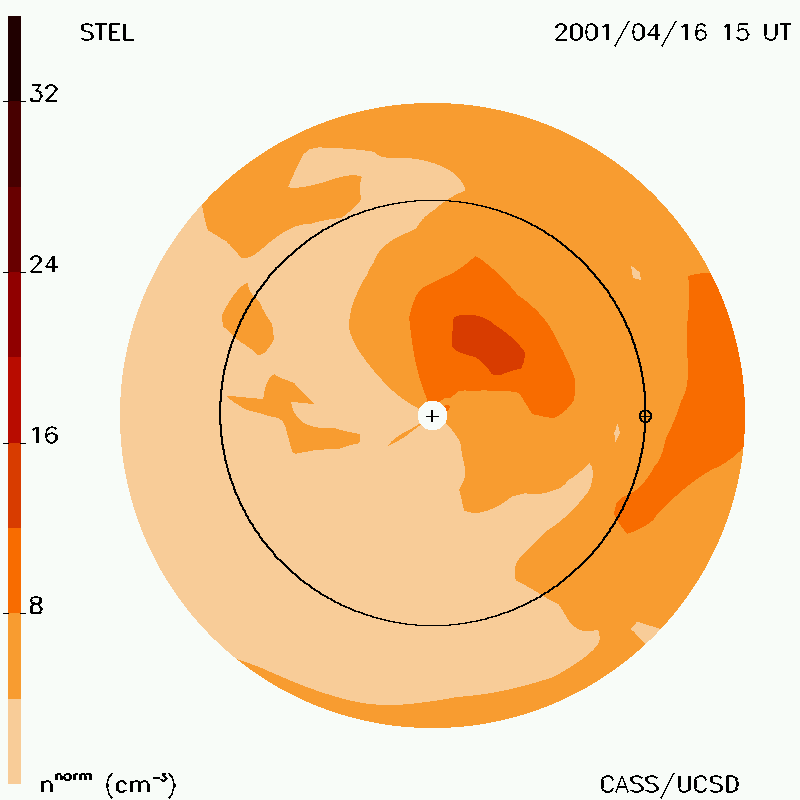 STEL

2001/04/16 15 UT

32

24

16

8

$n^{norm}$ ($cm^{-3}$)

CASS/UCSD